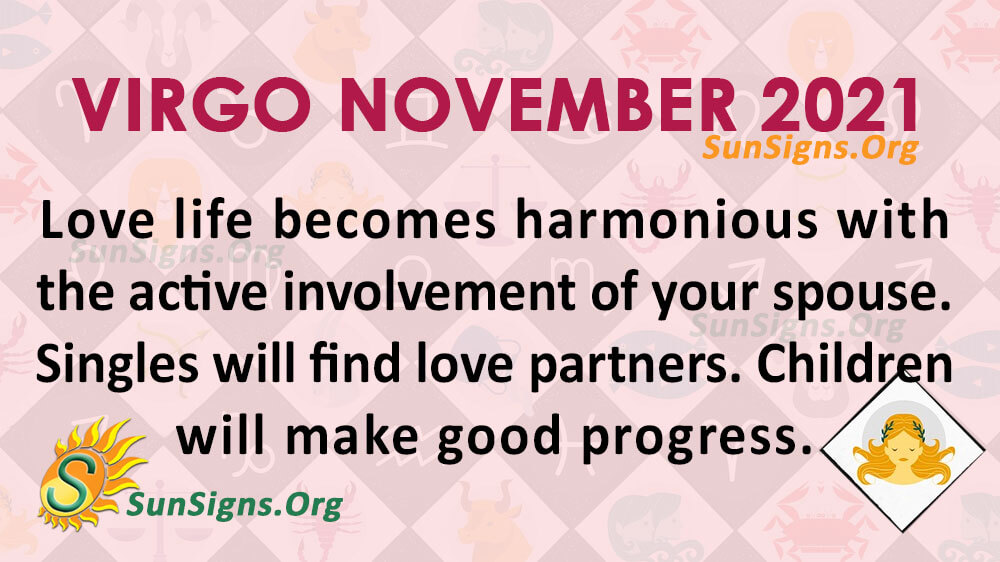 VIRGO NOVEMBER 2021
SunSigns.Org

Love life becomes harmonious with the active involvement of your spouse. Singles will find love partners. Children will make good progress.

SunSigns.Org
SunSigns.Org

S
SunSigns.Org